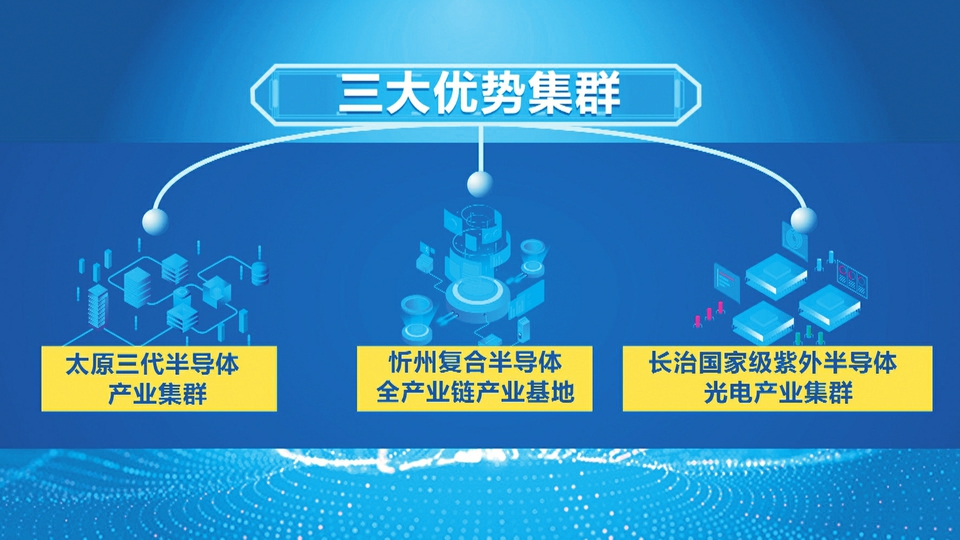 三大优势集群

太原三代半导体产业集群

忻州复合半导体全产业链产业基地

长治国家级紫外半导体光电产业集群